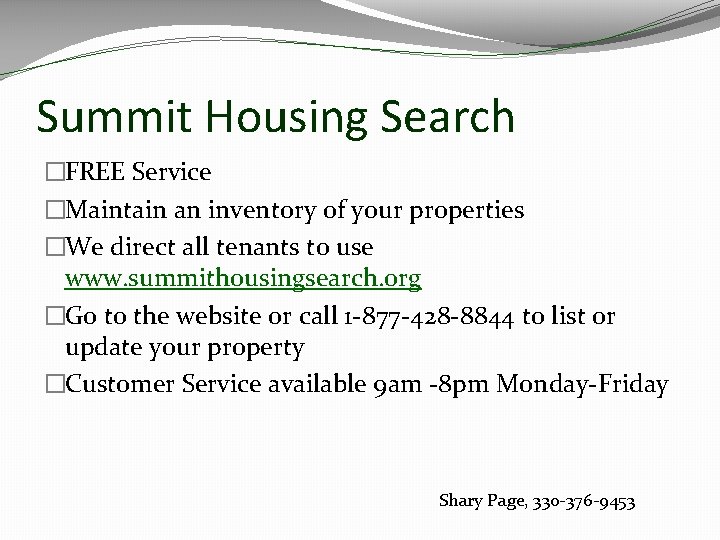 Summit Housing Search

□FREE Service

□Maintain an inventory of your properties

□We direct all tenants to use www.summithousingsearch.org

□Go to the website or call 1-877-428-8844 to list or update your property

□Customer Service available 9am -8pm Monday-Friday

Shary Page, 330-376-9453